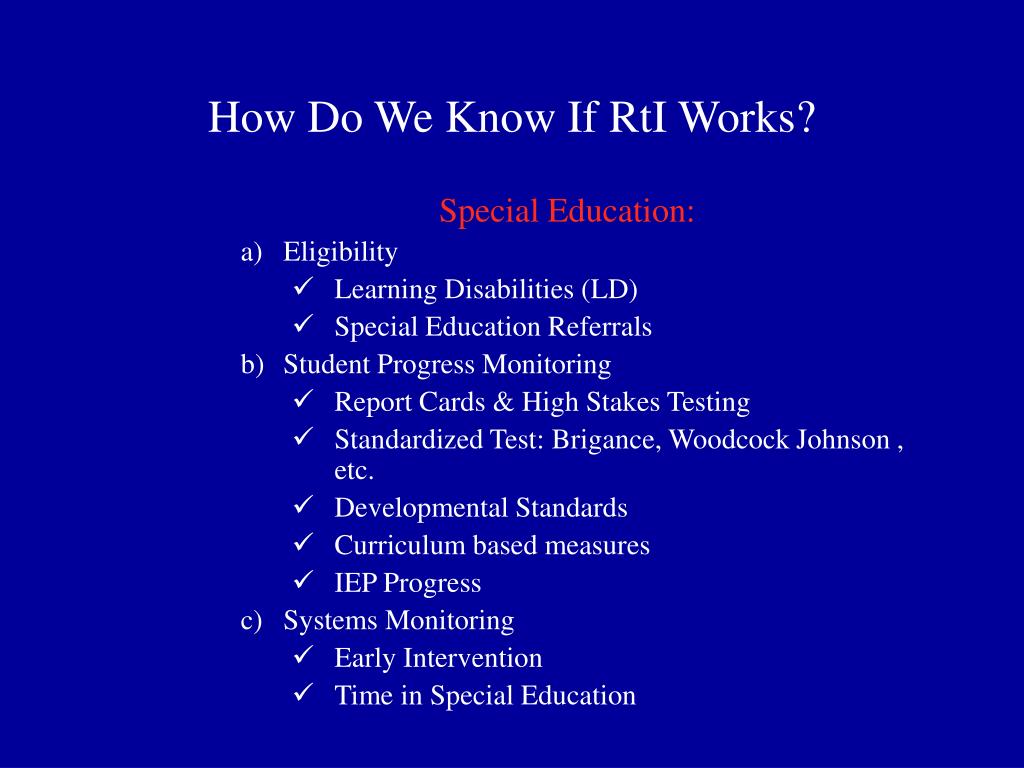 How Do We Know If RtI Works?

Special Education:

a) Eligibility
✓ Learning Disabilities (LD)
✓ Special Education Referrals
b) Student Progress Monitoring
✓ Report Cards & High Stakes Testing
✓ Standardized Test: Brigance, Woodcock Johnson , etc.
✓ Developmental Standards
✓ Curriculum based measures
✓ IEP Progress
c) Systems Monitoring
✓ Early Intervention
✓ Time in Special Education